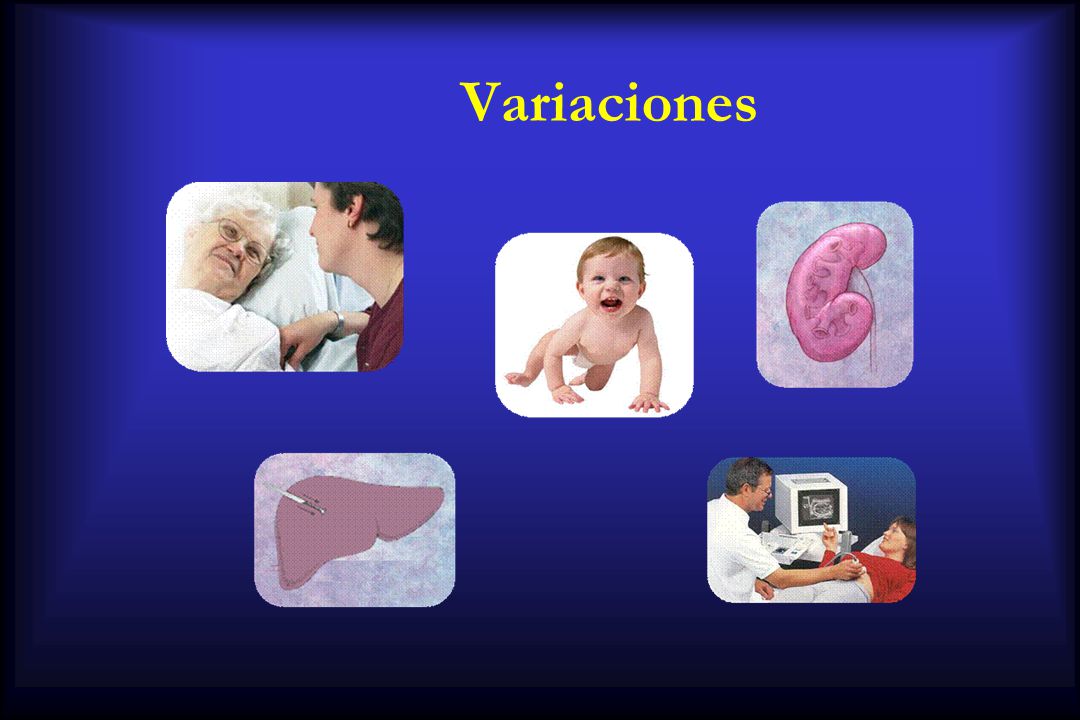 Variaciones